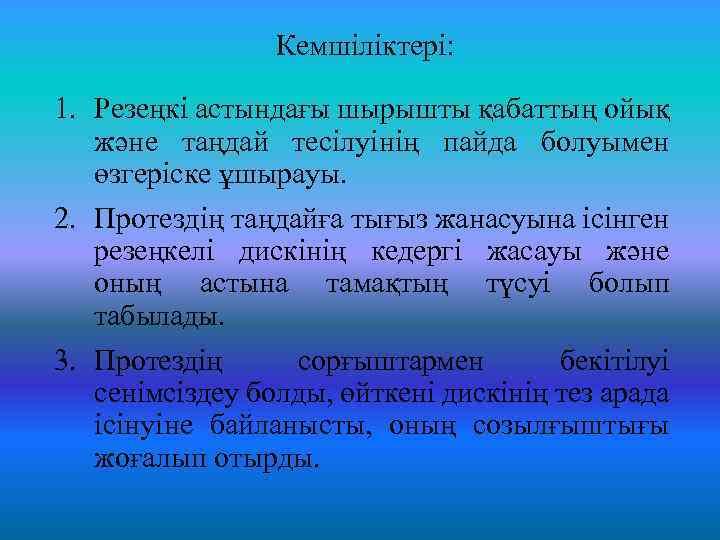 Кемшіліктері:

1. Резеңкі астындағы шырышты қабаттың ойық және таңдай тесілуінің пайда болуымен өзгеріске ұшырауы.

2. Протездің таңдайға тығыз жанасуына ісінген резеңкелі дискінің кедергі жасауы және оның астына тамақтың түсуі болып табылады.

3. Протездің сорғыштармен бекітілуі сенімсіздеу болды, өйткені дискінің тез арада ісінуіне байланысты, оның созылғыштығы жоғалып отырды.